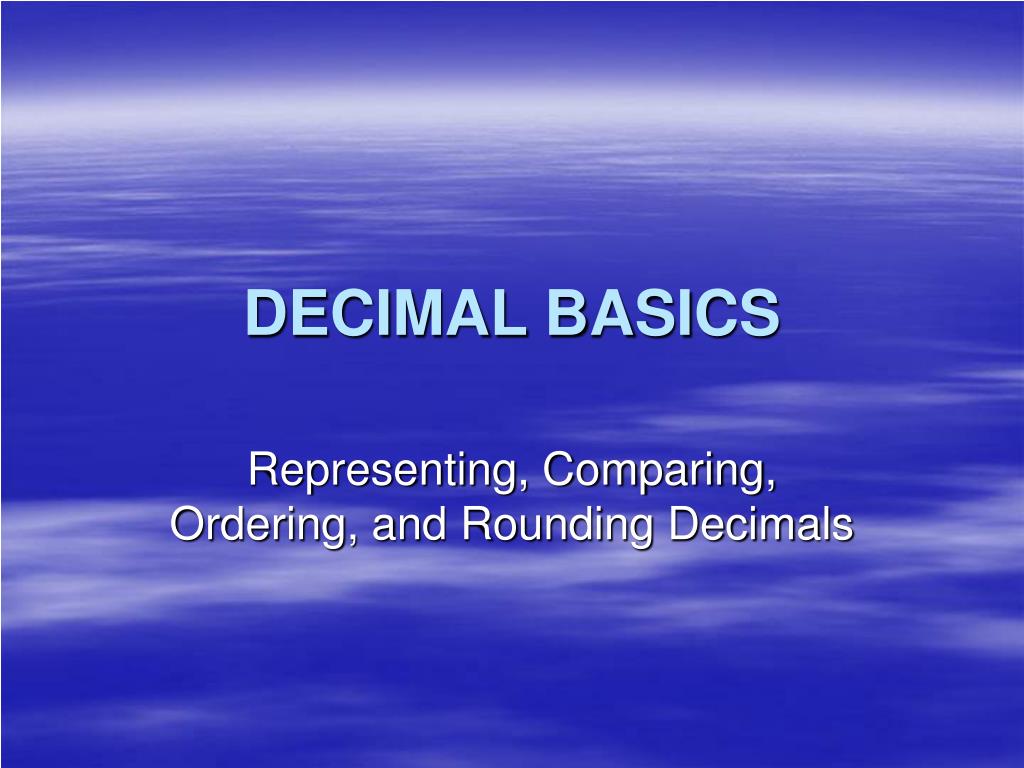 DECIMAL BASICS

Representing, Comparing, Ordering, and Rounding Decimals